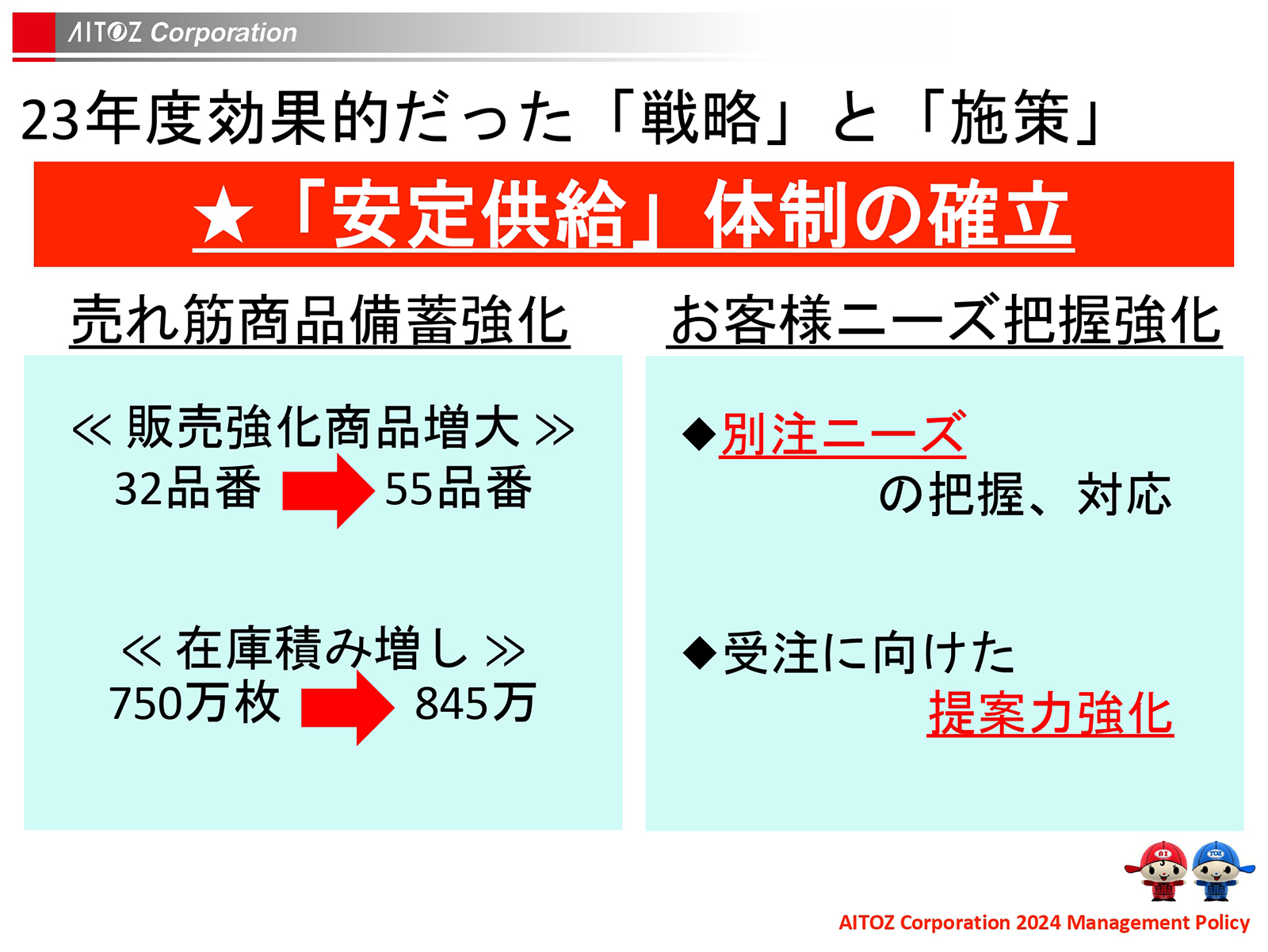 AITOZ Corporation

23年度効果的だった「戦略」と「施策」

★「安定供給」体制の確立

売れ筋商品備蓄強化

≪ 販売強化商品増大 ≫
32品番 55品番

≪ 在庫積み増し ≫
750万枚 845万

お客様ニーズ把握強化

◆別注ニーズ
の把握、対応

◆受注に向けた
提案力強化

AITOZ Corporation 2024 Management Policy